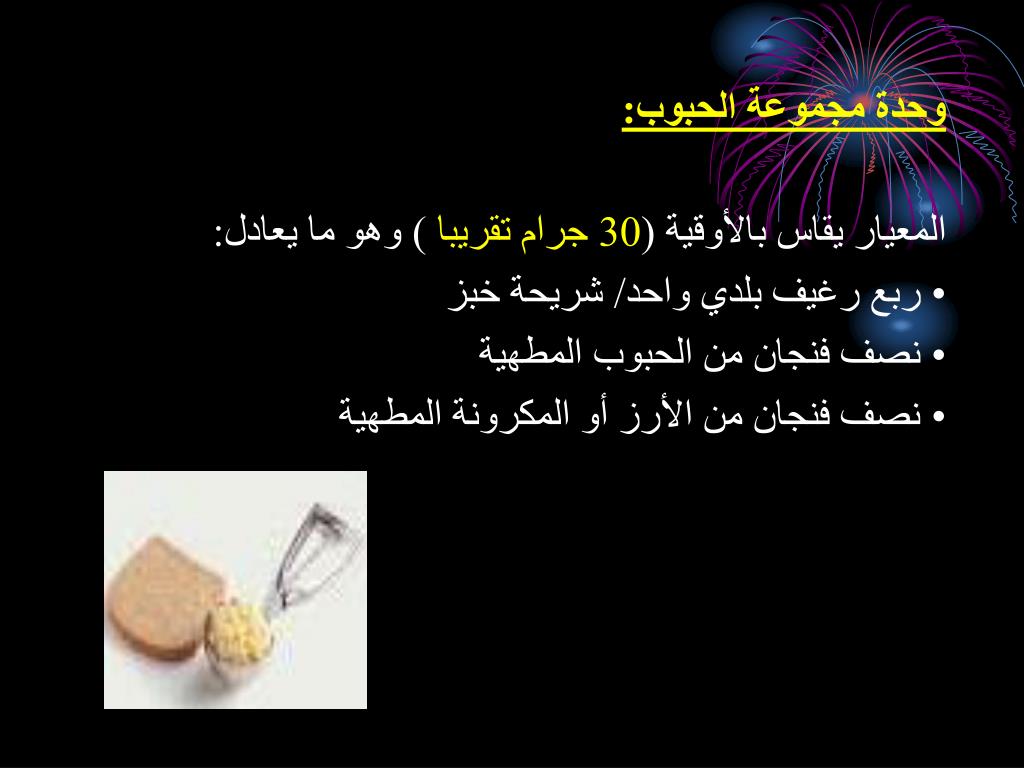 وحدة مجموعة الحبوب:

المعيار يقاس بالأوقية (30 جرام تقريبا ) وهو ما يعادل:
• ربع رغيف بلدي واحد/ شريحة خبز
• نصف فنجان من الحبوب المطهية
• نصف فنجان من الأرز أو المكرونة المطهية